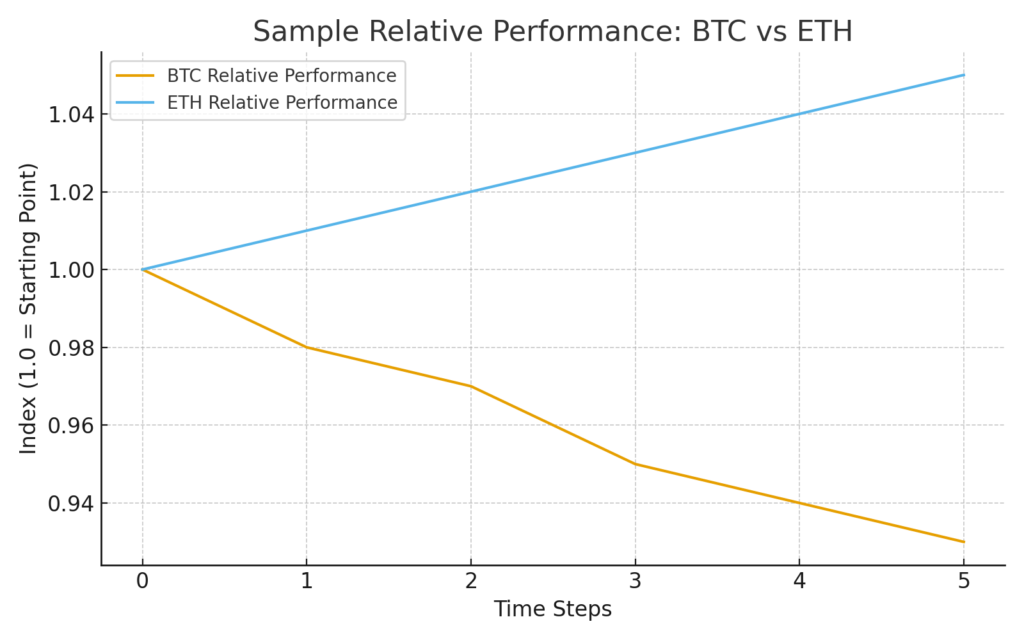 Sample Relative Performance: BTC vs ETH

BTC Relative Performance
ETH Relative Performance

Index (1.0 = Starting Point)

1.04
1.02
1.00
0.98
0.96
0.94

0
1
2
3
4
5

Time Steps